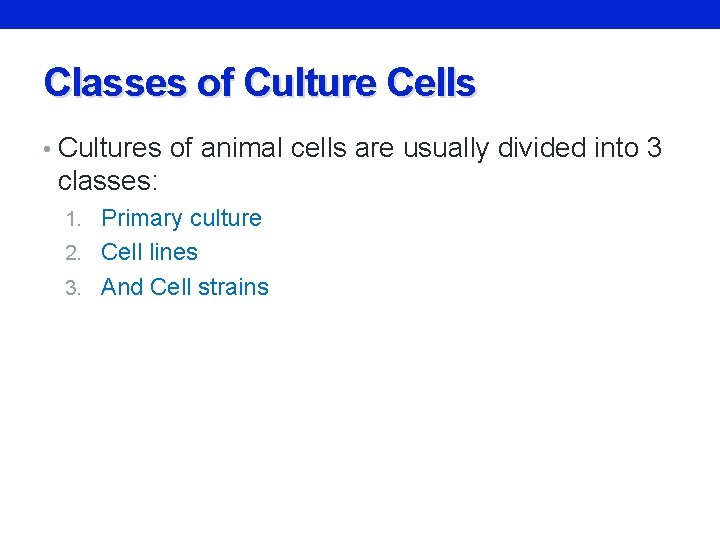 Classes of Culture Cells

• Cultures of animal cells are usually divided into 3 classes:

1. Primary culture
2. Cell lines
3. And Cell strains